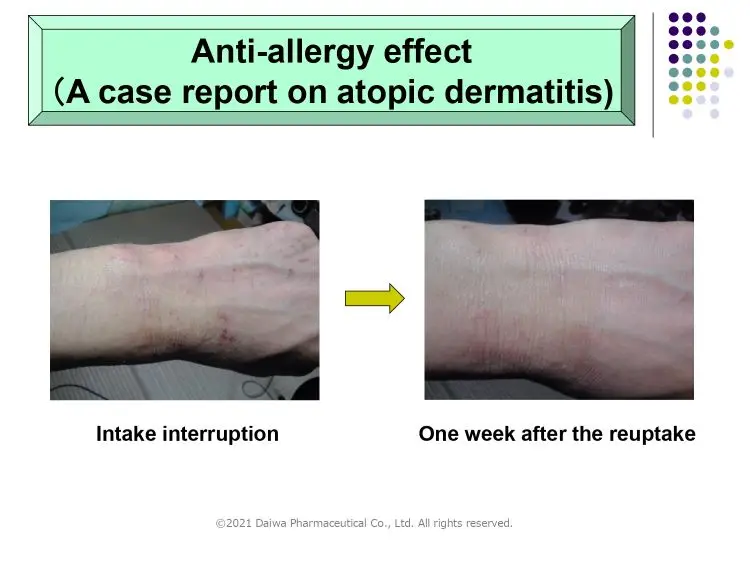 Anti-allergy effect
（A case report on atopic dermatitis)

Intake interruption

One week after the reuptake

©2021 Daiwa Pharmaceutical Co., Ltd. All rights reserved.